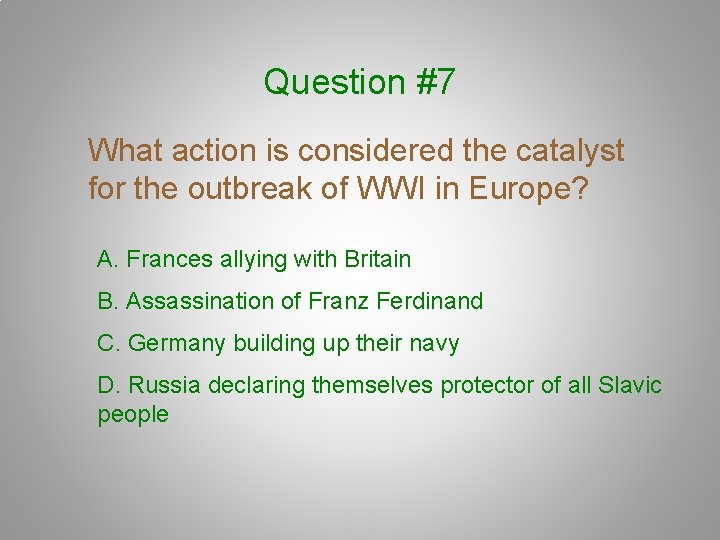 Question #7

What action is considered the catalyst for the outbreak of WWI in Europe?

A. Frances allying with Britain

B. Assassination of Franz Ferdinand

C. Germany building up their navy

D. Russia declaring themselves protector of all Slavic people